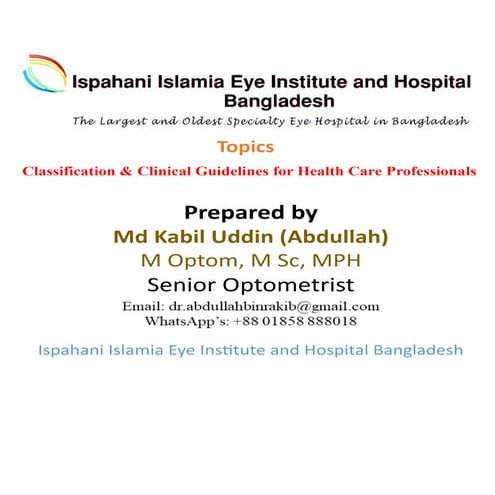 Ispahani Islamia Eye Institute and Hospital Bangladesh

The Largest and Oldest Specialty Eye Hospital in Bangladesh

Topics

Classification & Clinical Guidelines for Health Care Professionals

Prepared by

Md Kabil Uddin (Abdullah)

M Optom, M Sc, MPH

Senior Optometrist

Email: dr.abdullahbinrakib@gmail.com

WhatsApp's: +88 01858 888018

Ispahani Islamia Eye Institute and Hospital Bangladesh